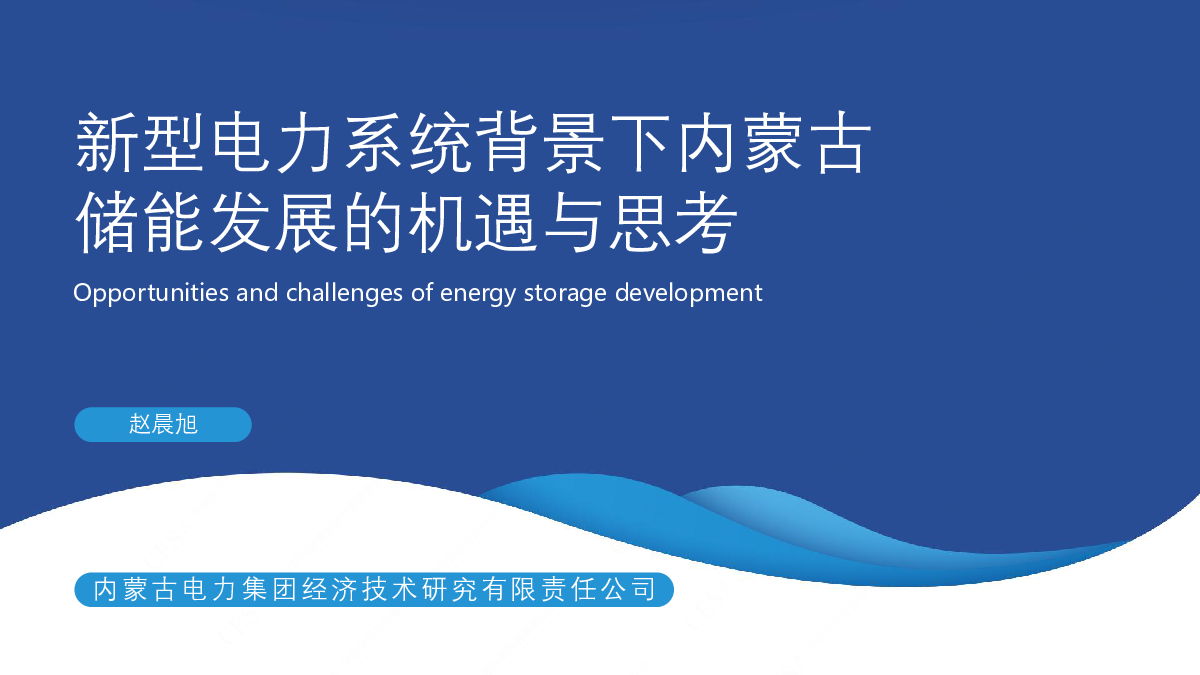 新型电力系统背景下内蒙古储能发展的机遇与思考

Opportunities and challenges of energy storage development

赵晨旭

内蒙古电力集团经济技术研究有限责任公司